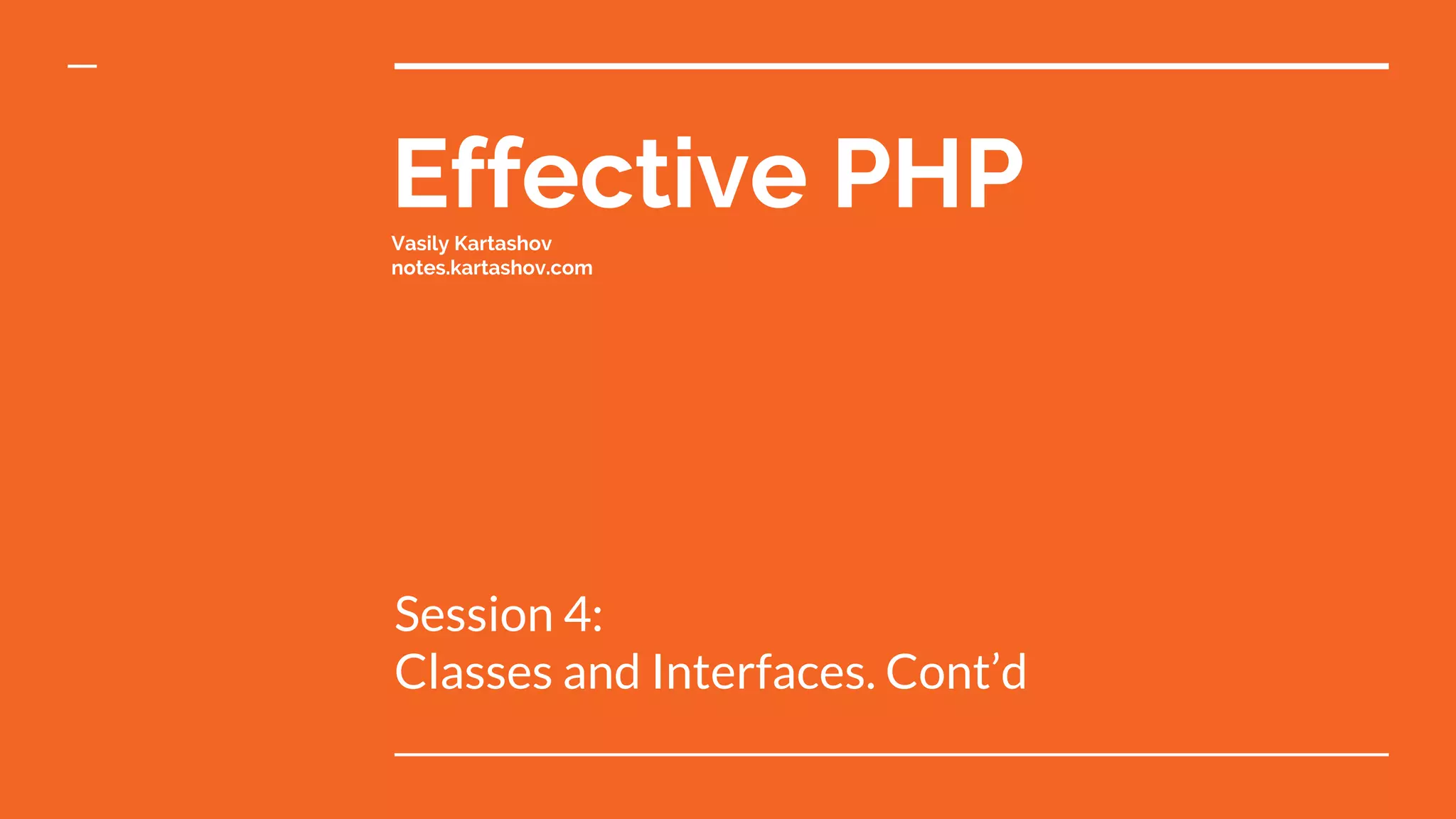 Effective PHP

Vasily Kartashov
notes.kartashov.com

Session 4:
Classes and Interfaces. Cont’d